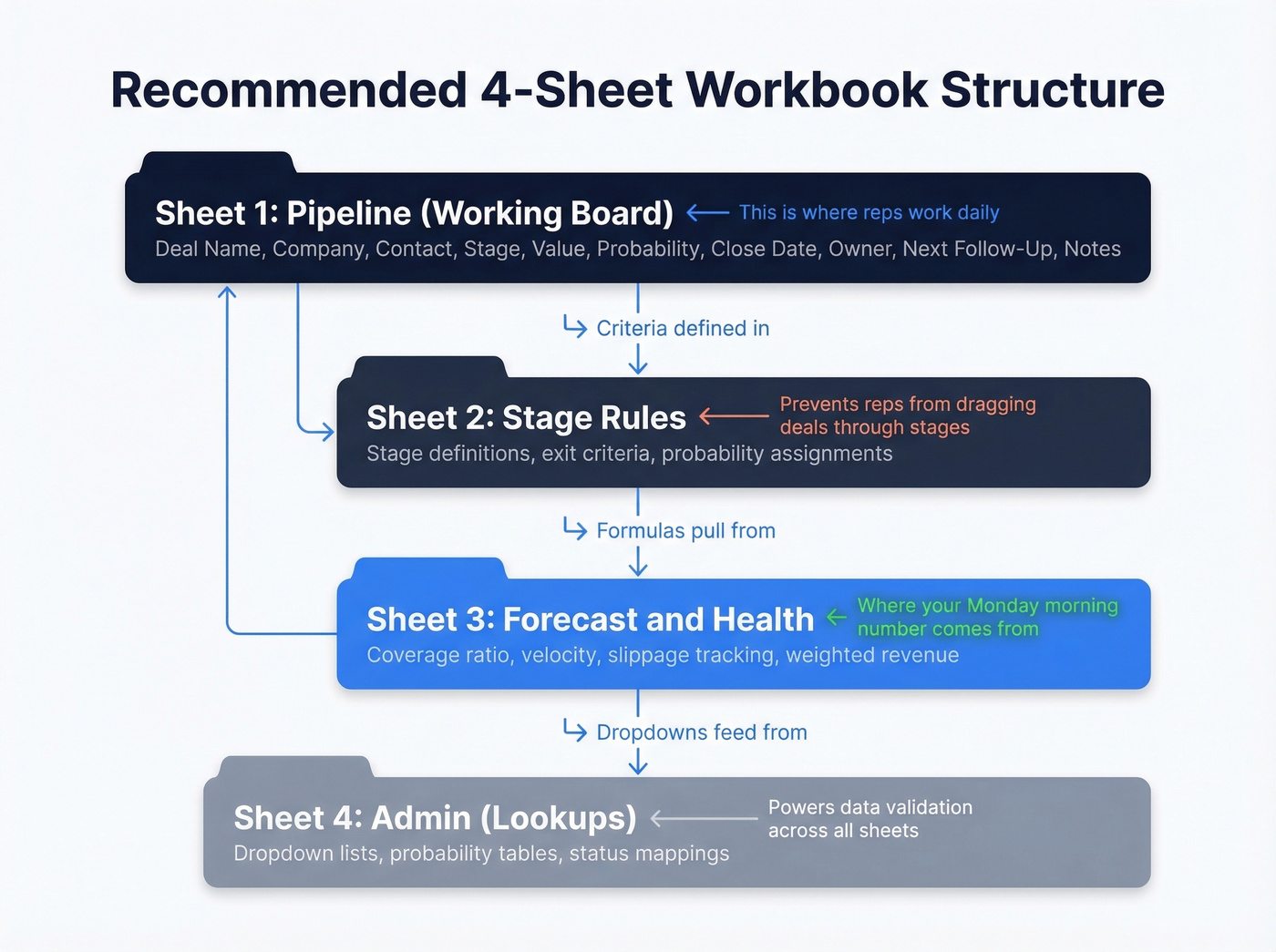 Recommended 4-Sheet Workbook Structure

Sheet 1: Pipeline (Working Board) This is where reps work daily
Deal Name, Company, Contact, Stage, Value, Probability, Close Date, Owner, Next Follow-Up, Notes

Criteria defined in

Sheet 2: Stage Rules Prevents reps from dragging deals through stages
Stage definitions, exit criteria, probability assignments

Formulas pull from

Sheet 3: Forecast and Health Where your Monday morning number comes from
Coverage ratio, velocity, slippage tracking, weighted revenue

Dropdowns feed from

Sheet 4: Admin (Lookups) Powers data validation across all sheets
Dropdown lists, probability tables, status mappings